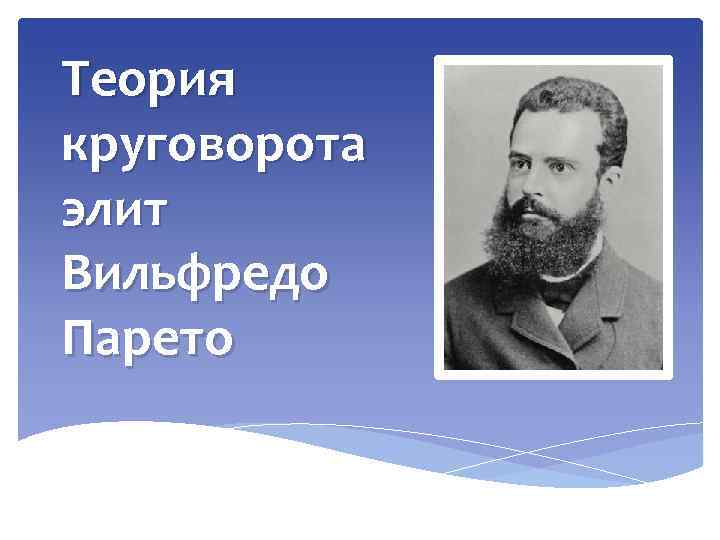 Теория круговорота элит Вильфредо Парето